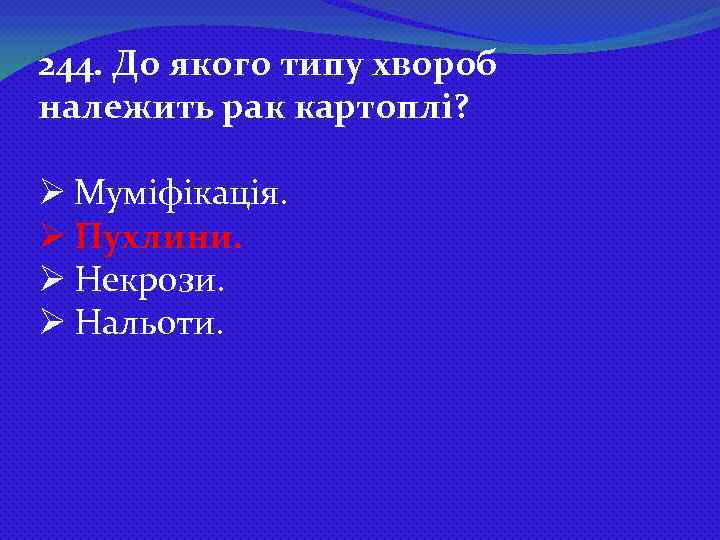 244. До якого типу хвороб належить рак картоплі?

➢ Муміфікація.
➢ Пухлини.
➢ Некрози.
➢ Нальоти.